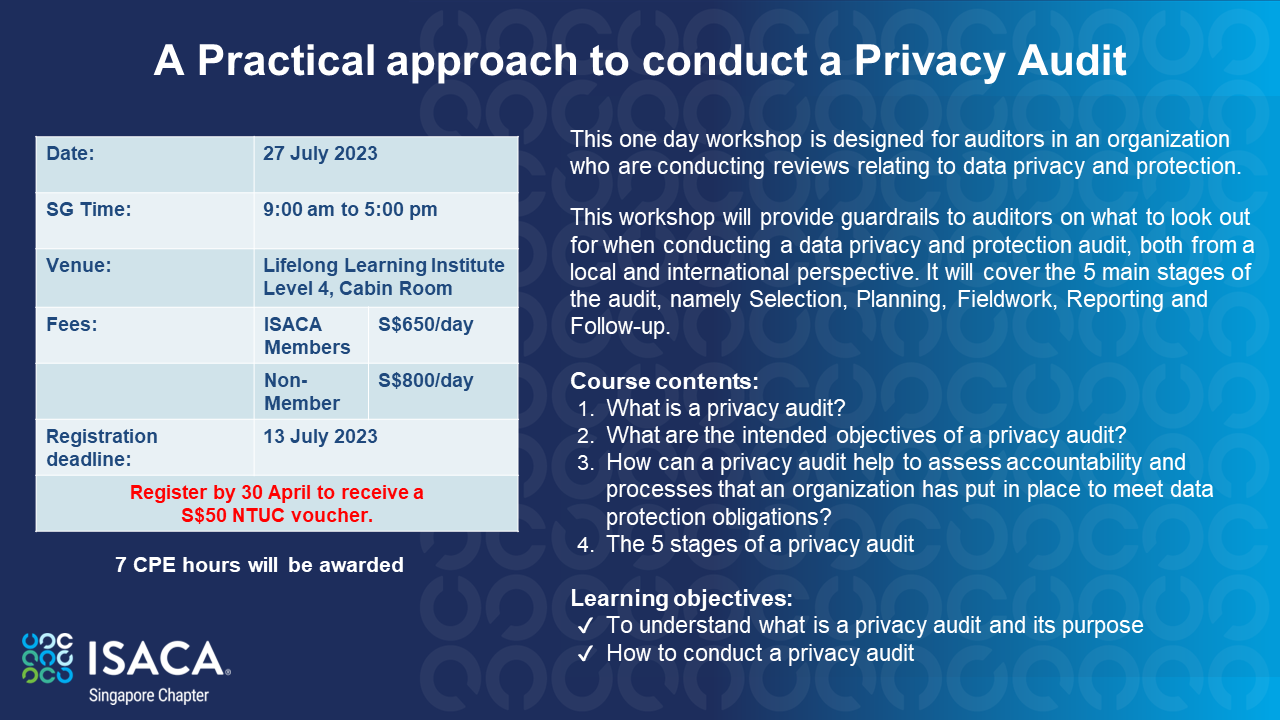 A Practical approach to conduct a Privacy Audit

| Date: | 27 July 2023 | |
|---|---|---|
| SG Time: | 9:00 am to 5:00 pm | |
| Venue: | Lifelong Learning Institute Level 4, Cabin Room | |
| Fees: | ISACA Members | S$650/day |
| | Non-Member | S$800/day |
| Registration deadline: | 13 July 2023 | |
| Register by 30 April to receive a S$50 NTUC voucher. | | |

7 CPE hours will be awarded

ISACA
Singapore Chapter

This one day workshop is designed for auditors in an organization who are conducting reviews relating to data privacy and protection.

This workshop will provide guardrails to auditors on what to look out for when conducting a data privacy and protection audit, both from a local and international perspective. It will cover the 5 main stages of the audit, namely Selection, Planning, Fieldwork, Reporting and Follow-up.

Course contents:
1. What is a privacy audit?
2. What are the intended objectives of a privacy audit?
3. How can a privacy audit help to assess accountability and processes that an organization has put in place to meet data protection obligations?
4. The 5 stages of a privacy audit

Learning objectives:
✓ To understand what is a privacy audit and its purpose
✓ How to conduct a privacy audit